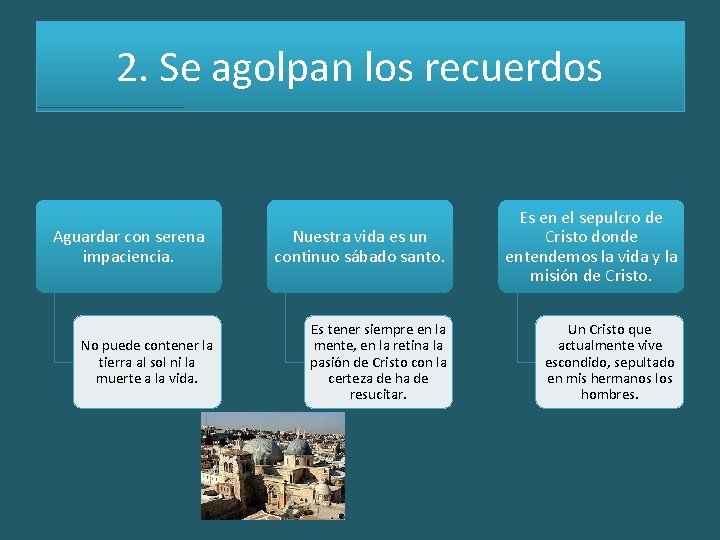 2. Se agolpan los recuerdos

Aguardar con serena impaciencia.

No puede contener la tierra al sol ni la muerte a la vida.

Nuestra vida es un continuo sábado santo.

Es tener siempre en la mente, en la retina la pasión de Cristo con la certeza de ha de resucitar.

Es en el sepulcro de Cristo donde entendemos la vida y la misión de Cristo.

Un Cristo que actualmente vive escondido, sepultado en mis hermanos los hombres.